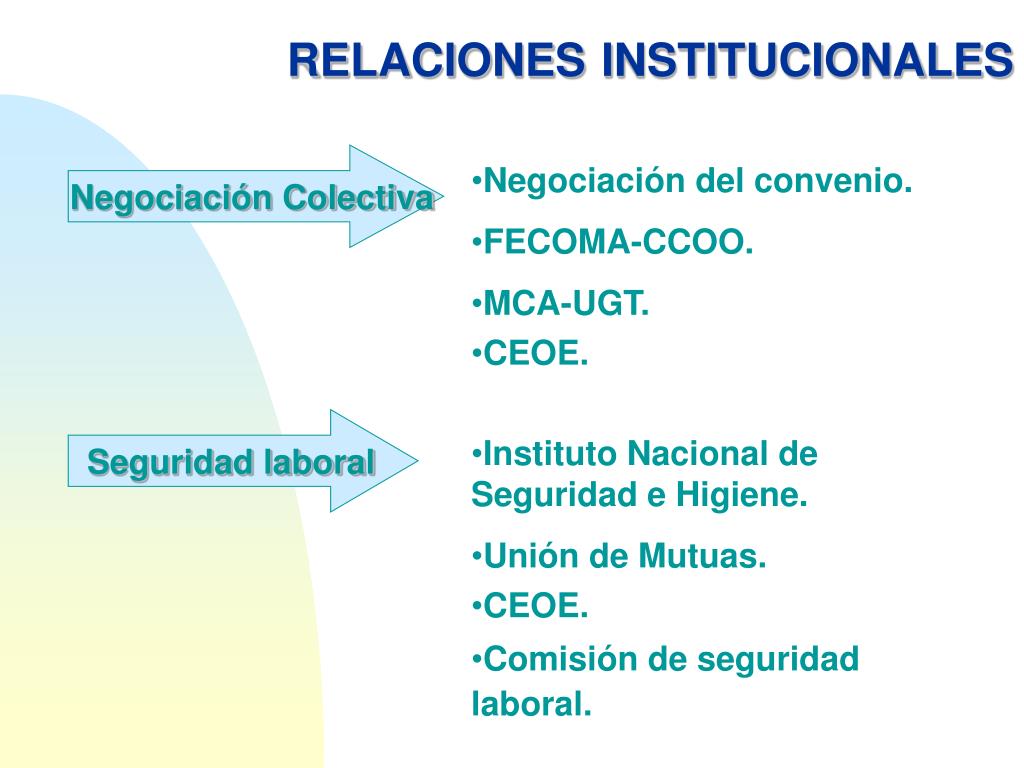 RELACIONES INSTITUCIONALES

Negociación Colectiva

•Negociación del convenio.

•FECOMA-CCOO.

•MCA-UGT.

•CEOE.

Seguridad laboral

•Instituto Nacional de Seguridad e Higiene.

•Unión de Mutuas.

•CEOE.

•Comisión de seguridad laboral.